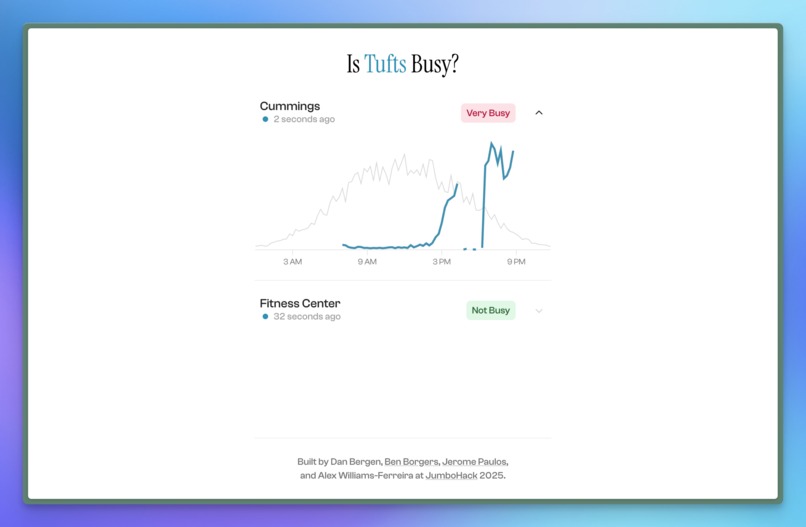 Is Tufts Busy?

Cummings
2 seconds ago

Very Busy

3 AM
9 AM
3 PM
9 PM

Fitness Center
32 seconds ago

Not Busy

Built by Dan Bergen, Ben Borgers, Jerome Paulos, and Alex Williams-Ferreira at JumboHack 2025.